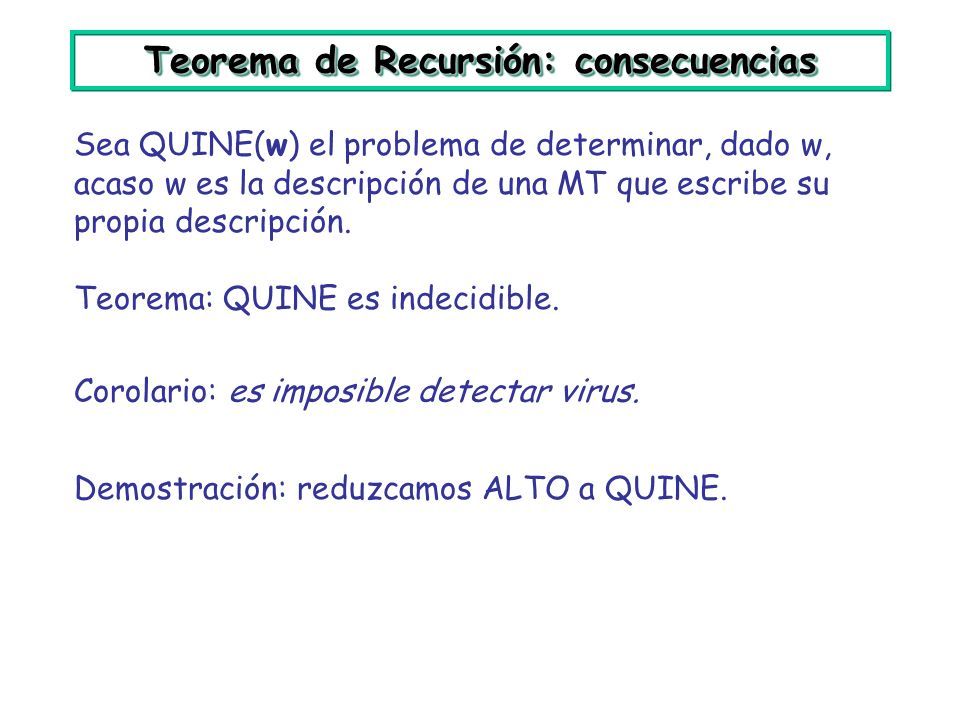 Teorema de Recursión: consecuencias

Sea QUINE(w) el problema de determinar, dado w, acaso w es la descripción de una MT que escribe su propia descripción.

Teorema: QUINE es indecidible.

Corolario: es imposible detectar virus.

Demostración: reduzcamos ALTO a QUINE.